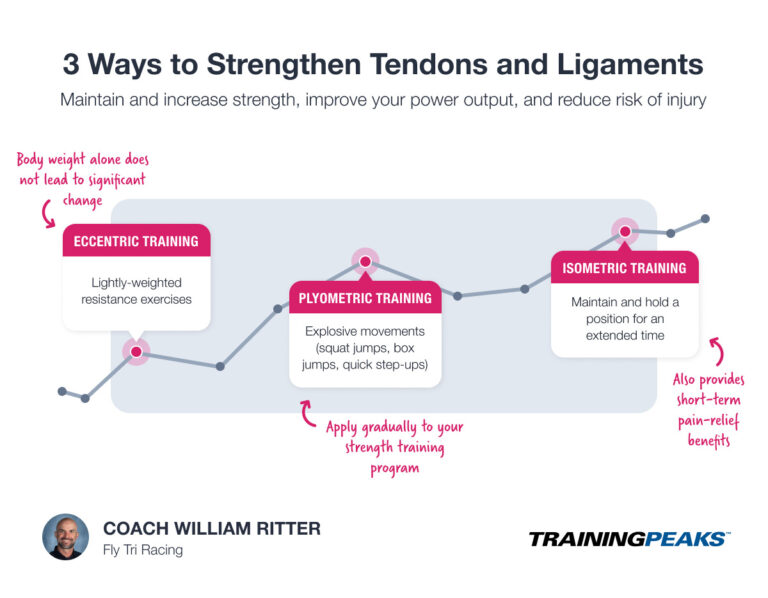 3 Ways to Strengthen Tendons and Ligaments

Maintain and increase strength, improve your power output, and reduce risk of injury

Body weight alone does not lead to significant change

ECCENTRIC TRAINING

Lightly-weighted resistance exercises

PLYOMETRIC TRAINING

Explosive movements (squat jumps, box jumps, quick step-ups)

Apply gradually to your strength training program

ISOMETRIC TRAINING

Maintain and hold a position for an extended time

Also provides short-term pain-relief benefits

COACH WILLIAM RITTER

Fly Tri Racing

TRAININGPEAKS